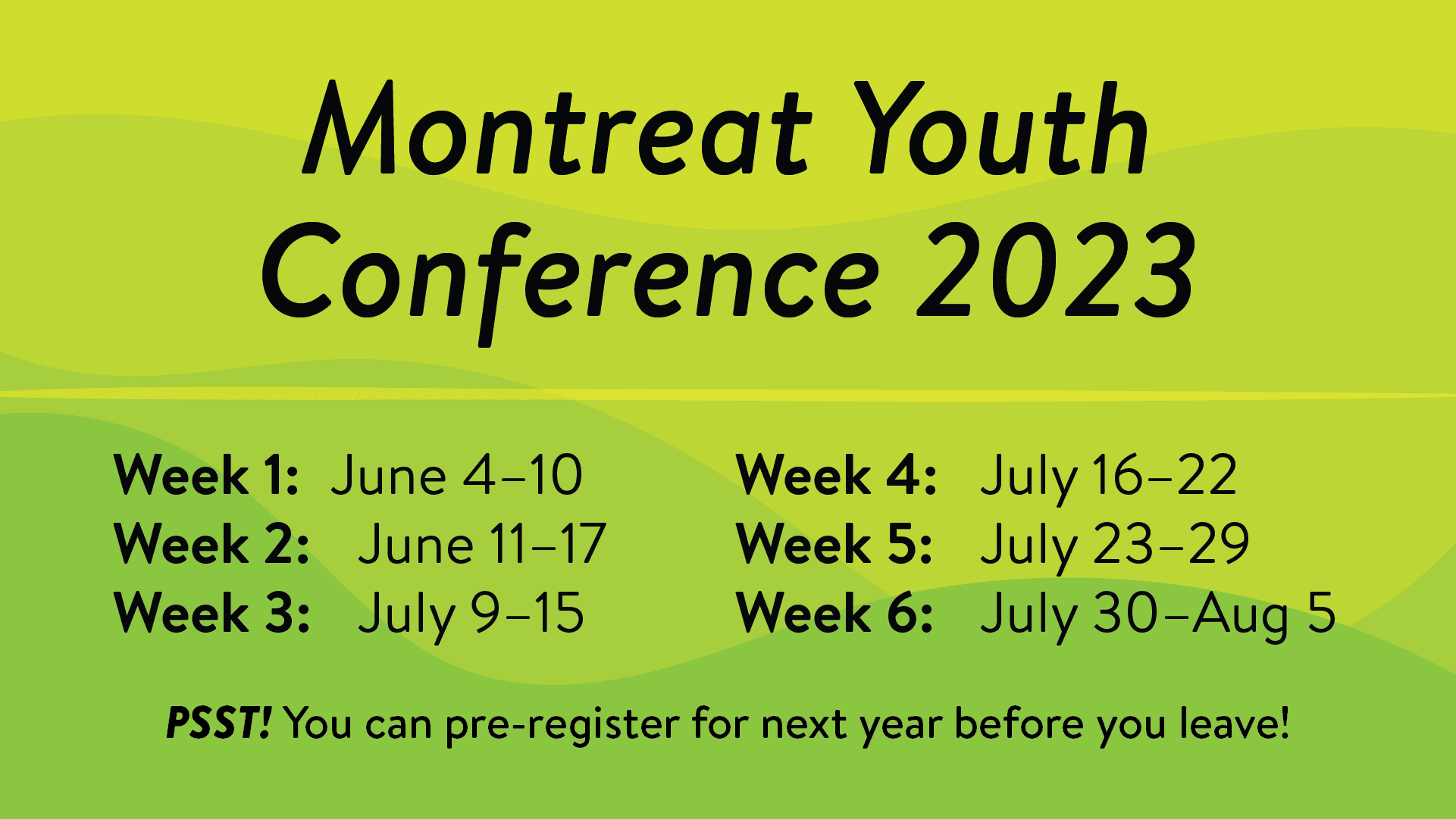 Montreat Youth Conference 2023

Week 1: June 4–10
Week 2: June 11–17
Week 3: July 9–15

Week 4: July 16–22
Week 5: July 23–29
Week 6: July 30–Aug 5

PSST! You can pre-register for next year before you leave!